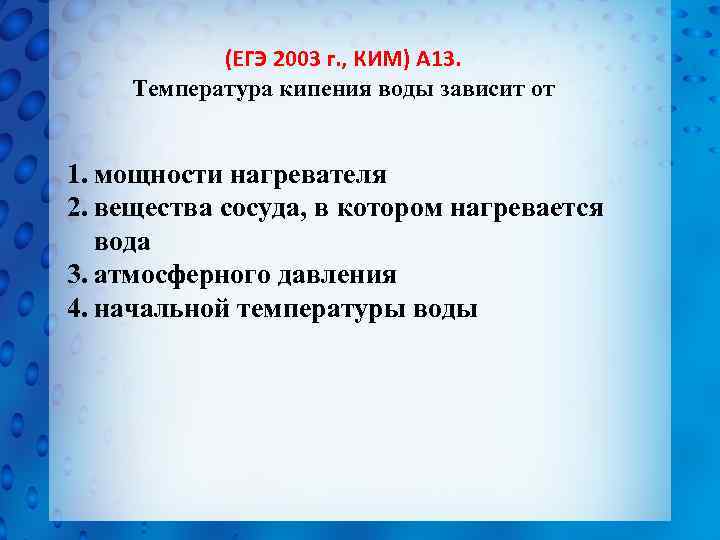 (ЕГЭ 2003 г., КИМ) А13.
Температура кипения воды зависит от

1. мощности нагревателя
2. вещества сосуда, в котором нагревается вода
3. атмосферного давления
4. начальной температуры воды